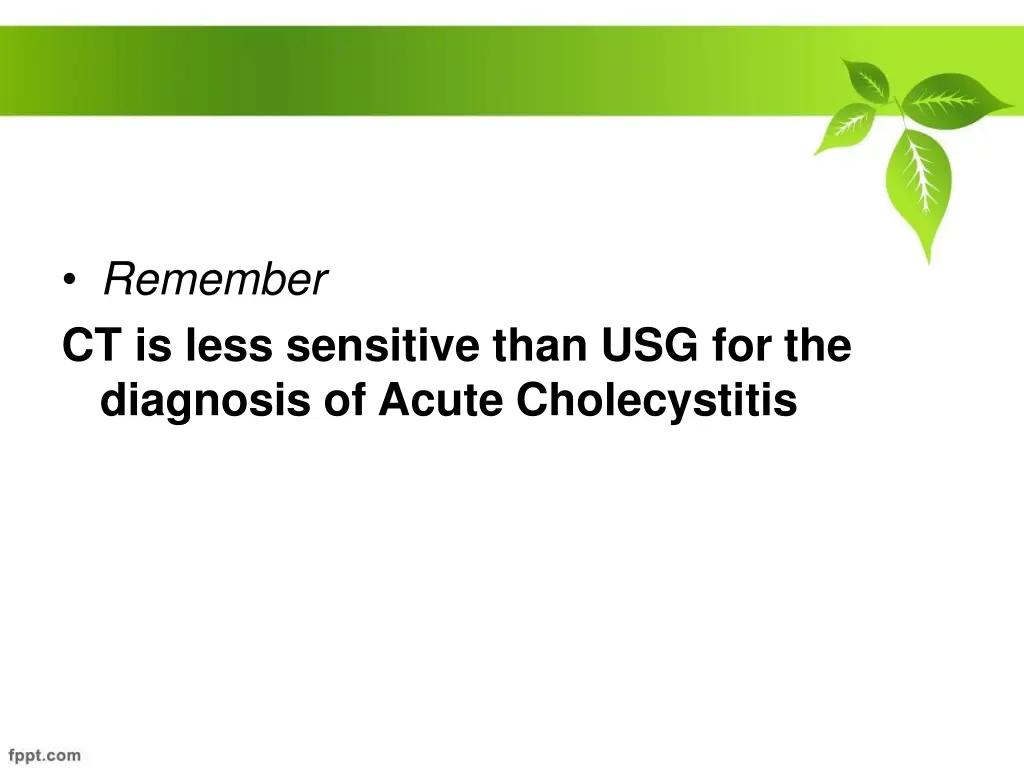 • Remember

CT is less sensitive than USG for the diagnosis of Acute Cholecystitis

fppt.com